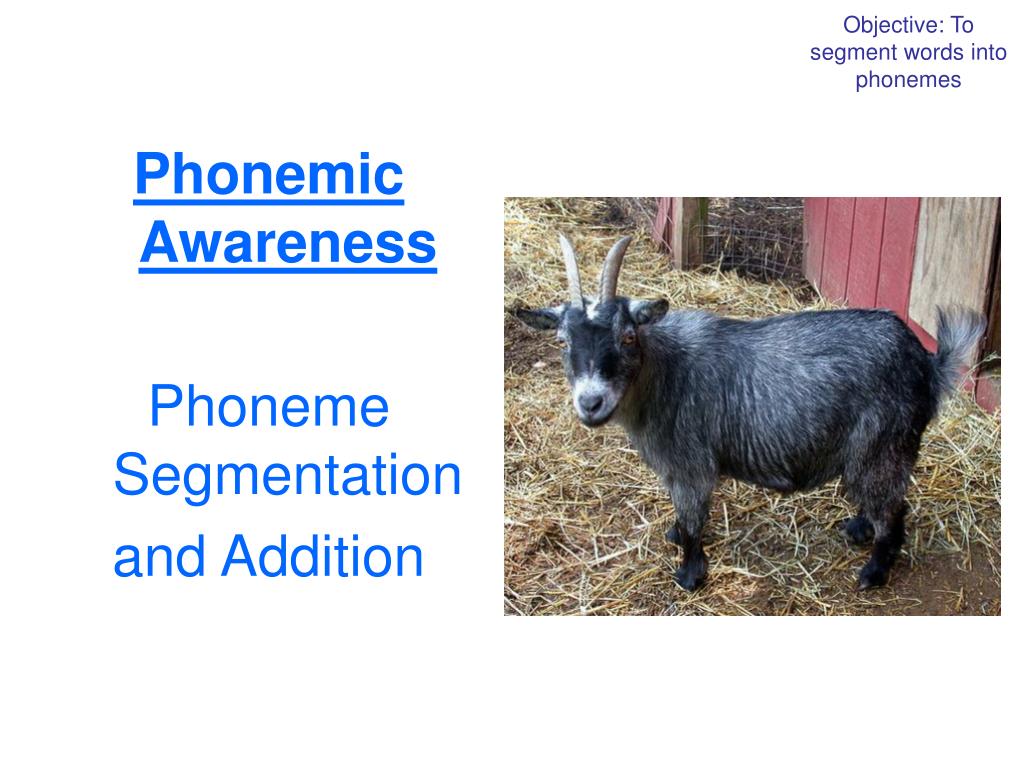 Objective: To segment words into phonemes

Phonemic Awareness

Phoneme Segmentation and Addition